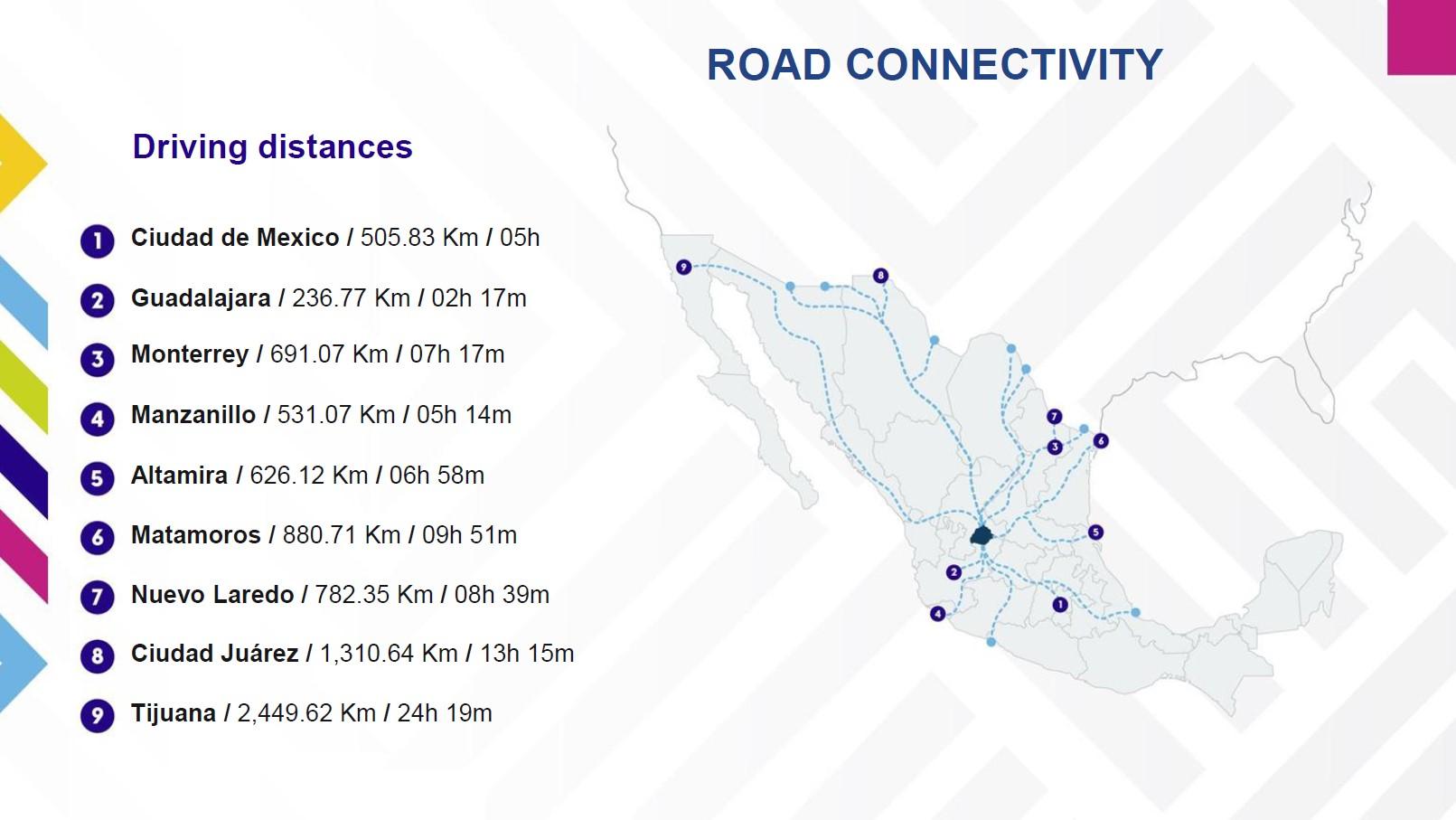 ROAD CONNECTIVITY

Driving distances

1 Ciudad de Mexico / 505.83 Km / 05h

2 Guadalajara / 236.77 Km / 02h 17m

3 Monterrey / 691.07 Km / 07h 17m

4 Manzanillo / 531.07 Km / 05h 14m

5 Altamira / 626.12 Km / 06h 58m

6 Matamoros / 880.71 Km / 09h 51m

7 Nuevo Laredo / 782.35 Km / 08h 39m

8 Ciudad Juárez / 1,310.64 Km / 13h 15m

9 Tijuana / 2,449.62 Km / 24h 19m

9 8 7 3 6 5 2 1 4